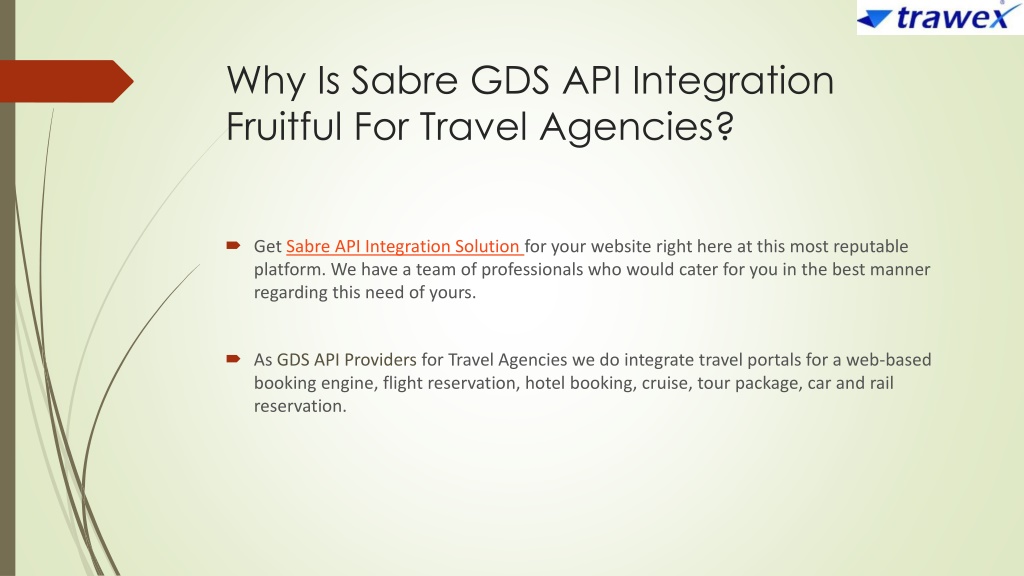 trawex

Why Is Sabre GDS API Integration Fruitful For Travel Agencies?

Get Sabre API Integration Solution for your website right here at this most reputable platform. We have a team of professionals who would cater for you in the best manner regarding this need of yours.

As GDS API Providers for Travel Agencies we do integrate travel portals for a web-based booking engine, flight reservation, hotel booking, cruise, tour package, car and rail reservation.